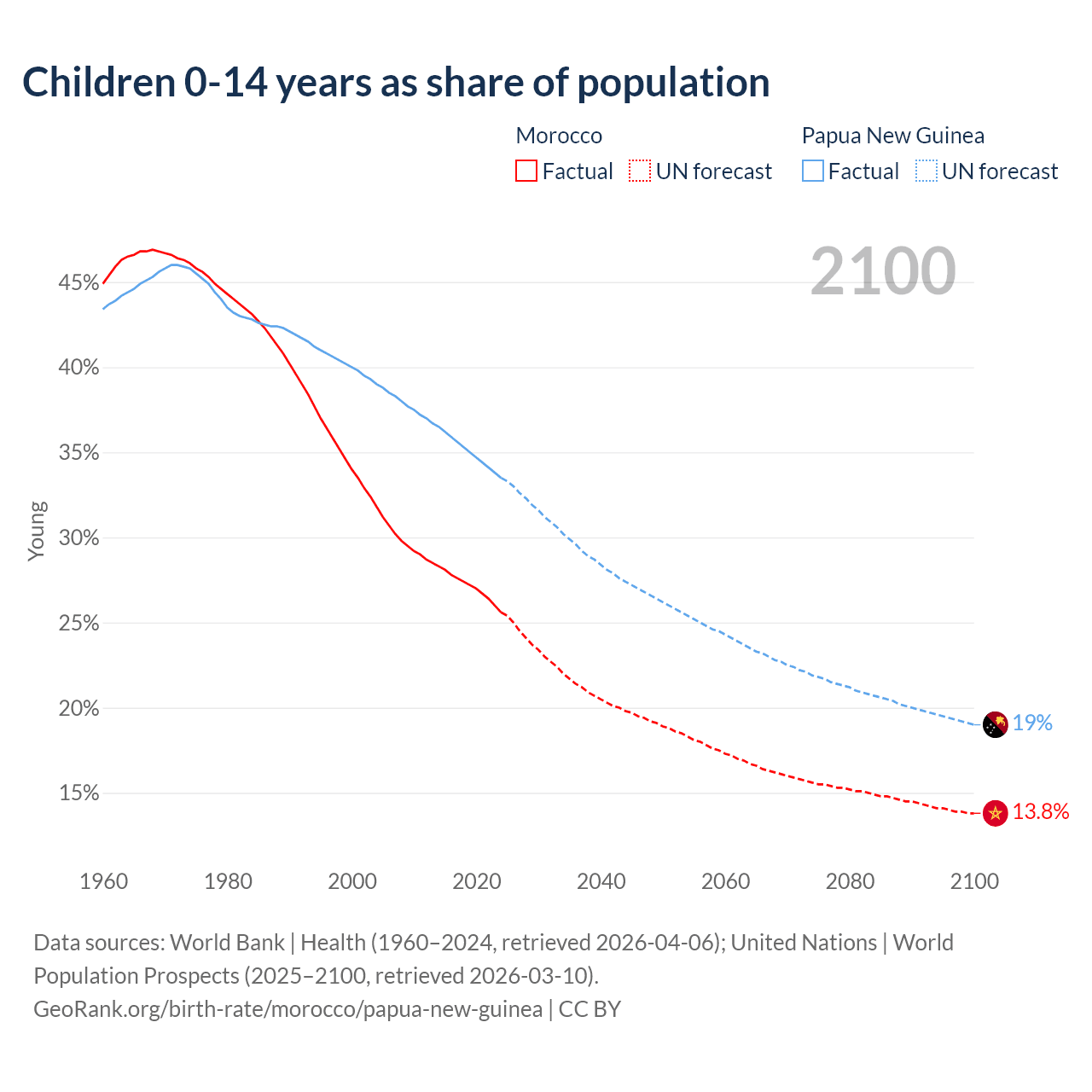 Children 0-14 years as share of population

Morocco
Factual UN forecast

Papua New Guinea
Factual UN forecast

2100

Young

45%
40%
35%
30%
25%
20%
15%

19%
13.8%

1960 1980 2000 2020 2040 2060 2080 2100

Data sources: World Bank | Health (1960–2024, retrieved 2026-04-06); United Nations | World Population Prospects (2025–2100, retrieved 2026-03-10).
GeoRank.org/birth-rate/morocco/papua-new-guinea | CC BY